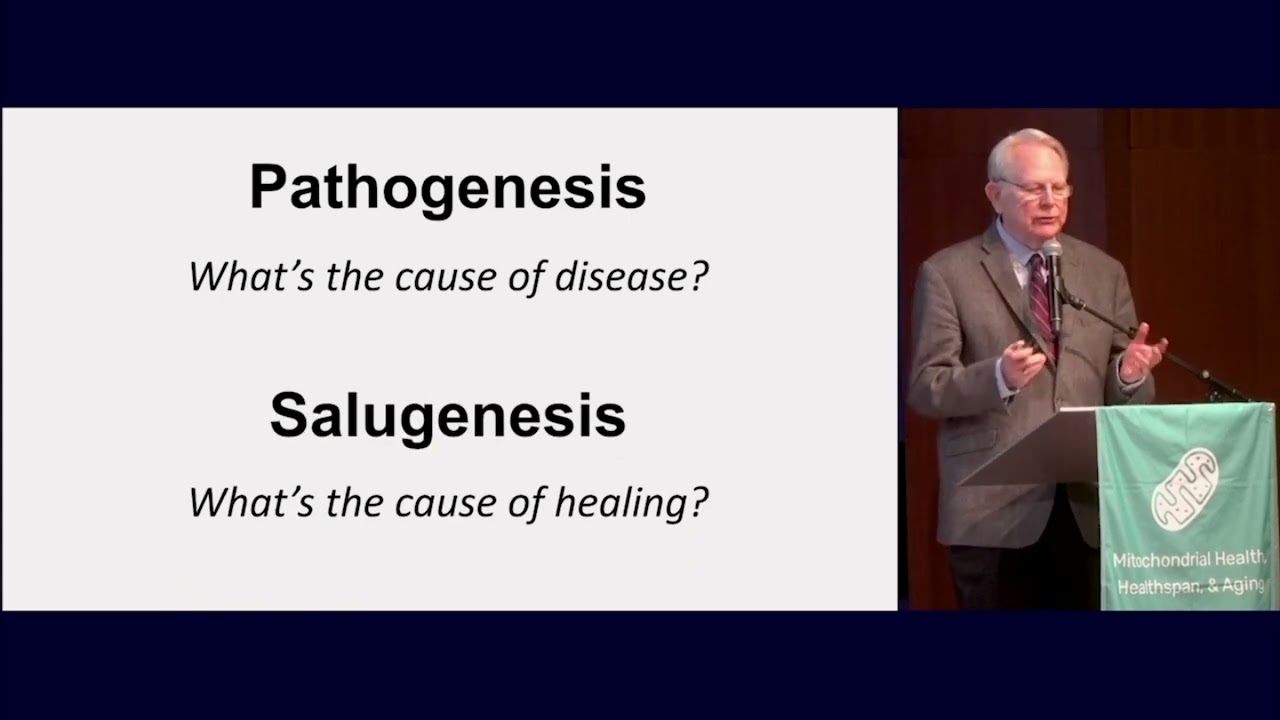 Pathogenesis

What's the cause of disease?

Salugenesis

What's the cause of healing?

Mitochondrial Health, Healthspan, & Aging